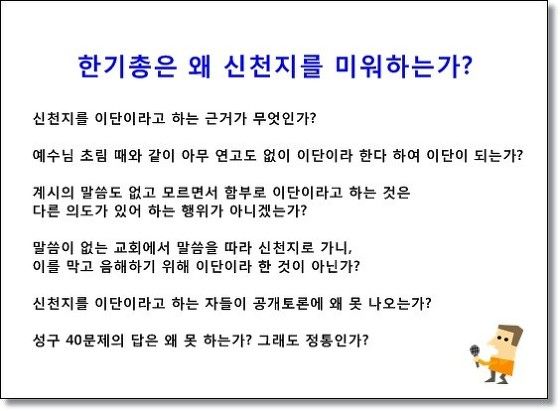 한기총은 왜 신천지를 미워하는가?

신천지를 이단이라고 하는 근거가 무엇인가?

예수님 초림 때와 같이 아무 연고도 없이 이단이라 한다 하여 이단이 되는가?

계시의 말씀도 없고 모르면서 함부로 이단이라고 하는 것은
다른 의도가 있어 하는 행위가 아니겠는가?

말씀이 없는 교회에서 말씀을 따라 신천지로 가니,
이를 막고 음해하기 위해 이단이라 한 것이 아닌가?

신천지를 이단이라고 하는 자들이 공개토론에 왜 못 나오는가?

성구 40문제의 답은 왜 못 하는가? 그래도 정통인가?